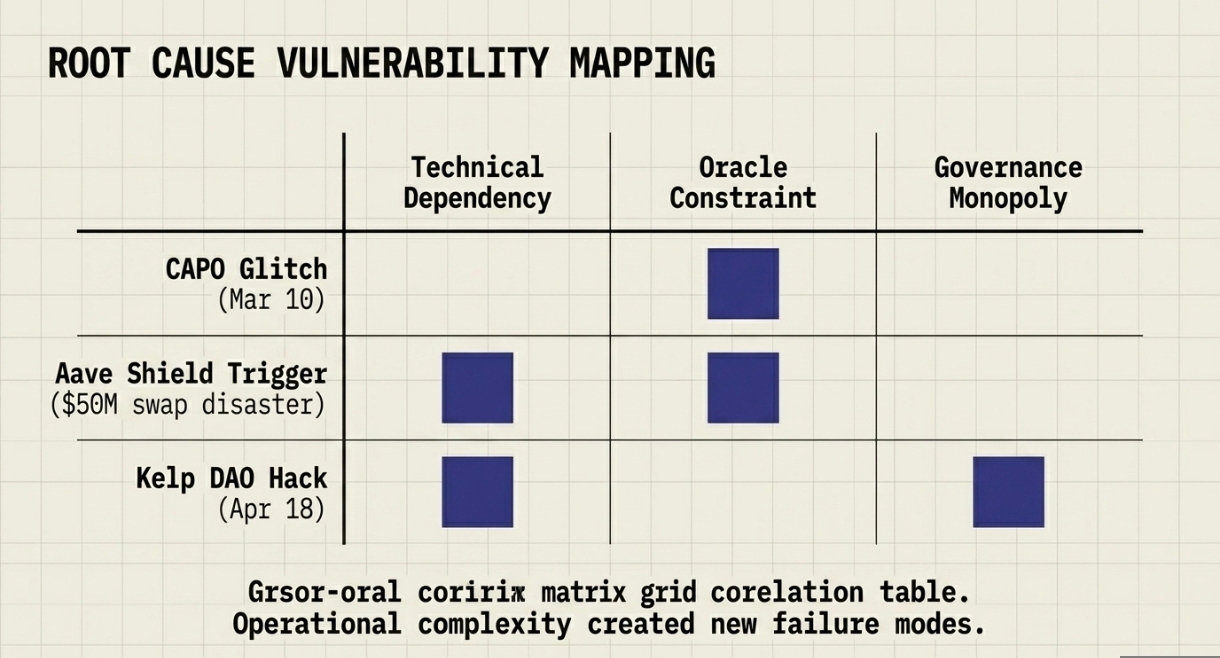 ROOT CAUSE VULNERABILITY MAPPING

| | Technical Dependency | Oracle Constraint | Governance Monopoly |
|---|---|---|---|
| CAPO Glitch (Mar 10) | | ■ | |
| Aave Shield Trigger ($50M swap disaster) | ■ | ■ | |
| Kelp DAO Hack (Apr 18) | ■ | | ■ |

Grsor-oral coririx matrix grid corelation table.
Operational complexity created new failure modes.